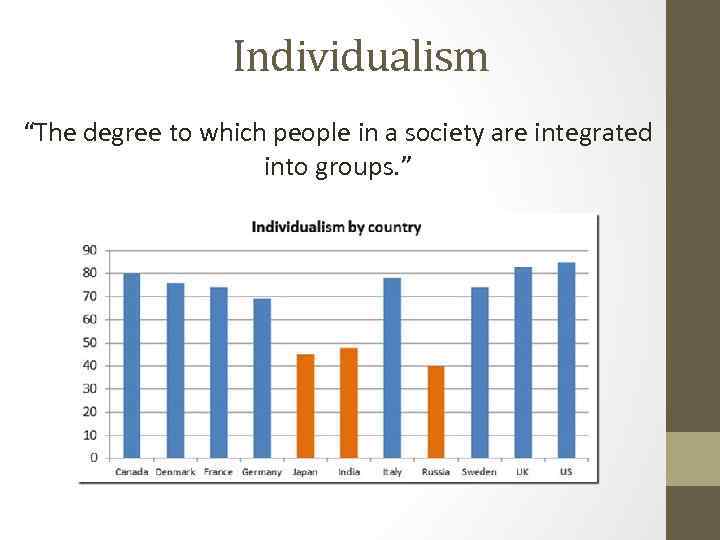 Individualism

“The degree to which people in a society are integrated into groups.”

Individualism by country

90
80
70
60
50
40
30
20
10
0

Canada Denmark France Germany Japan India Italy Russia Sweden UK US